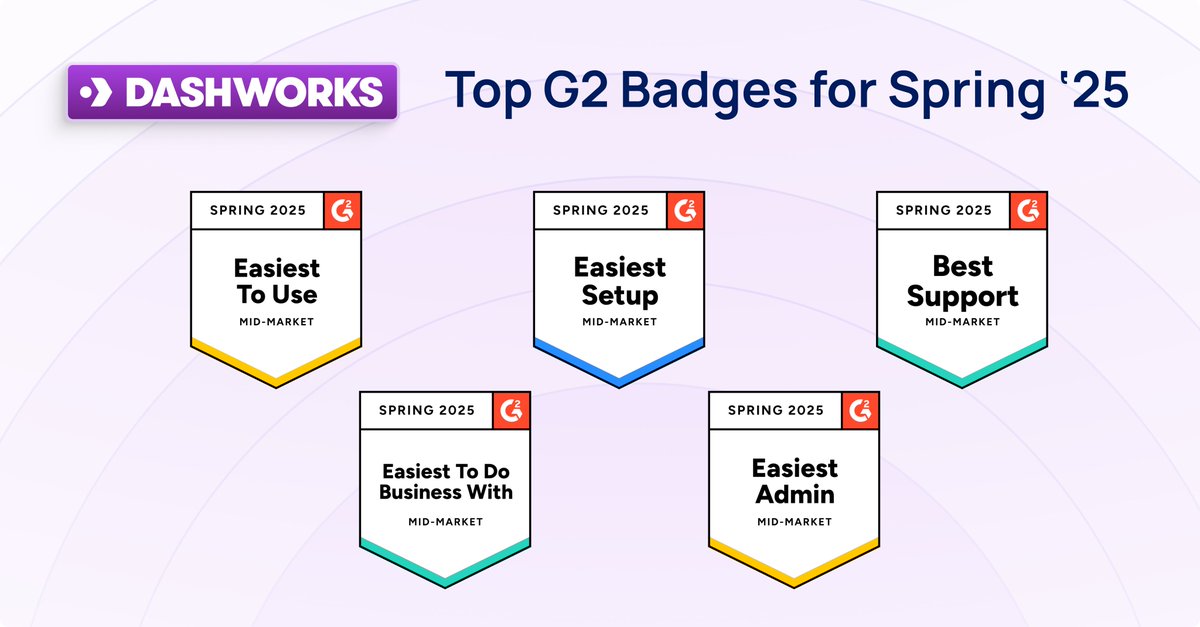 DASHWORKS

Top G2 Badges for Spring '25

SPRING 2025 G2
Easiest To Use
MID-MARKET

SPRING 2025 G2
Easiest Setup
MID-MARKET

SPRING 2025 G2
Best Support
MID-MARKET

SPRING 2025 G2
Easiest To Do Business With
MID-MARKET

SPRING 2025 G2
Easiest Admin
MID-MARKET